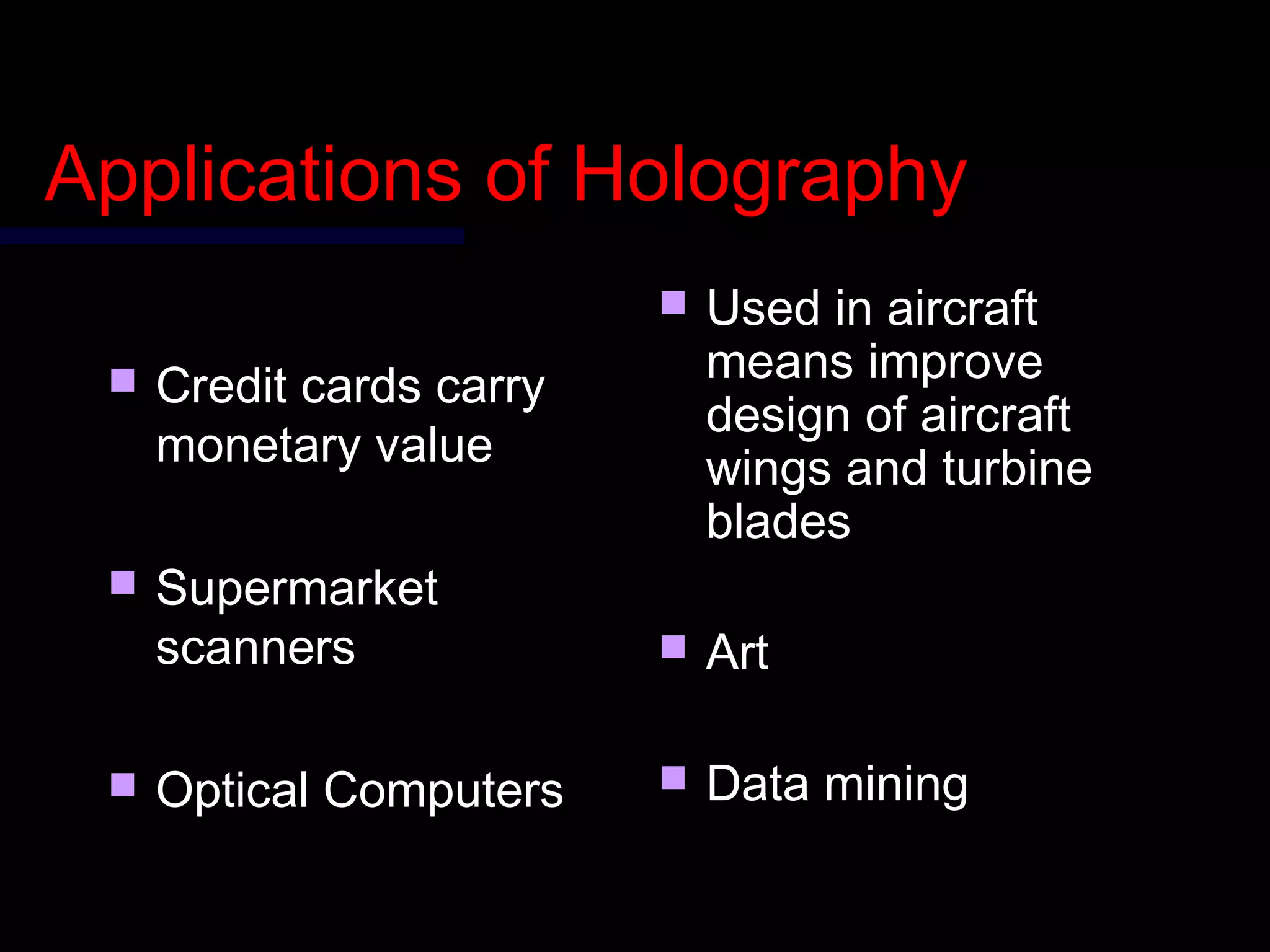 Applications of Holography

- Credit cards carry monetary value
- Supermarket scanners
- Optical Computers

- Used in aircraft means improve design of aircraft wings and turbine blades
- Art
- Data mining